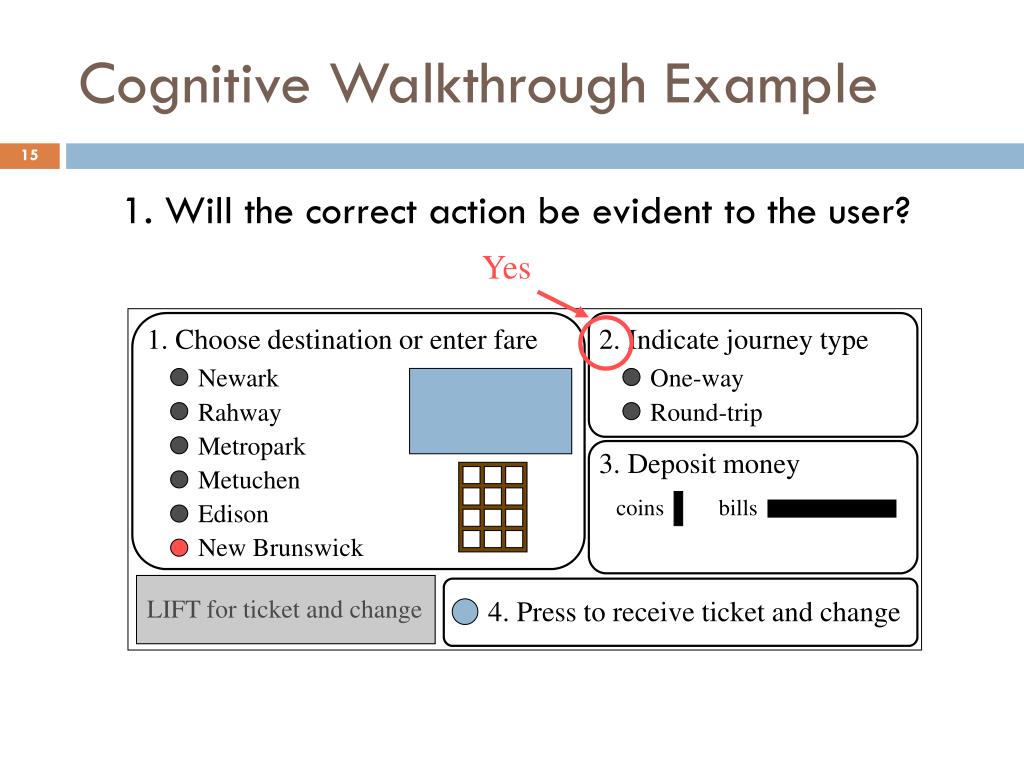 Cognitive Walkthrough Example

15

1. Will the correct action be evident to the user?

Yes

1. Choose destination or enter fare

Newark

Rahway

Metropark

Metuchen

Edison

New Brunswick

2. Indicate journey type

One-way

Round-trip

3. Deposit money

coins

bills

LIFT for ticket and change

4. Press to receive ticket and change